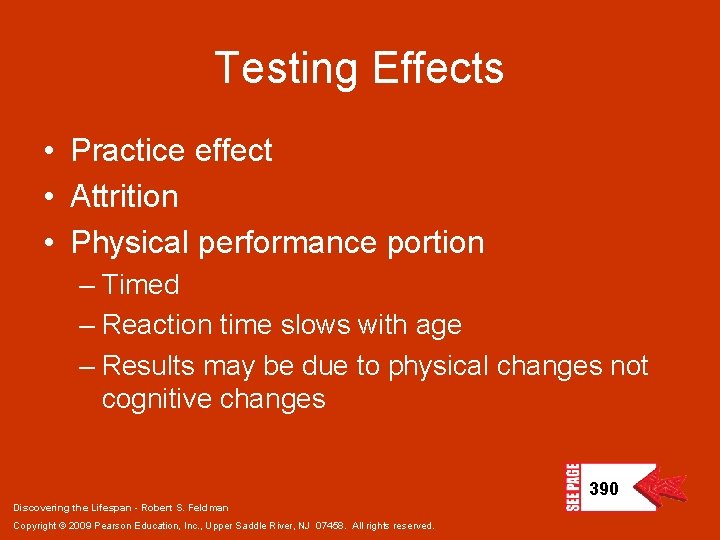 Testing Effects

• Practice effect
• Attrition
• Physical performance portion
– Timed
– Reaction time slows with age
– Results may be due to physical changes not cognitive changes

SEE PAGE 390

Discovering the Lifespan - Robert S. Feldman

Copyright © 2009 Pearson Education, Inc., Upper Saddle River, NJ 07458. All rights reserved.